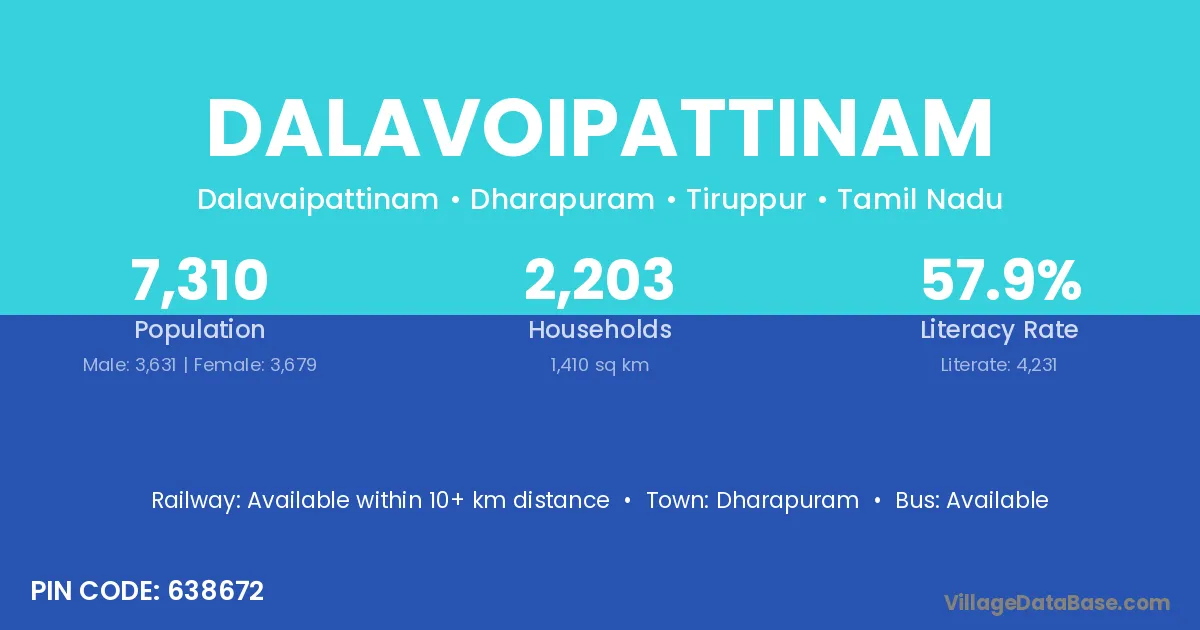 DALAVOIPATTINAM

Dalavaipattinam • Dharapuram • Tiruppur • Tamil Nadu

7,310
Population
Male: 3,631 | Female: 3,679

2,203
Households
1,410 sq km

57.9%
Literacy Rate
Literate: 4,231

Railway: Available within 10+ km distance • Town: Dharapuram • Bus: Available

PIN CODE: 638672

VillageDataBase.com